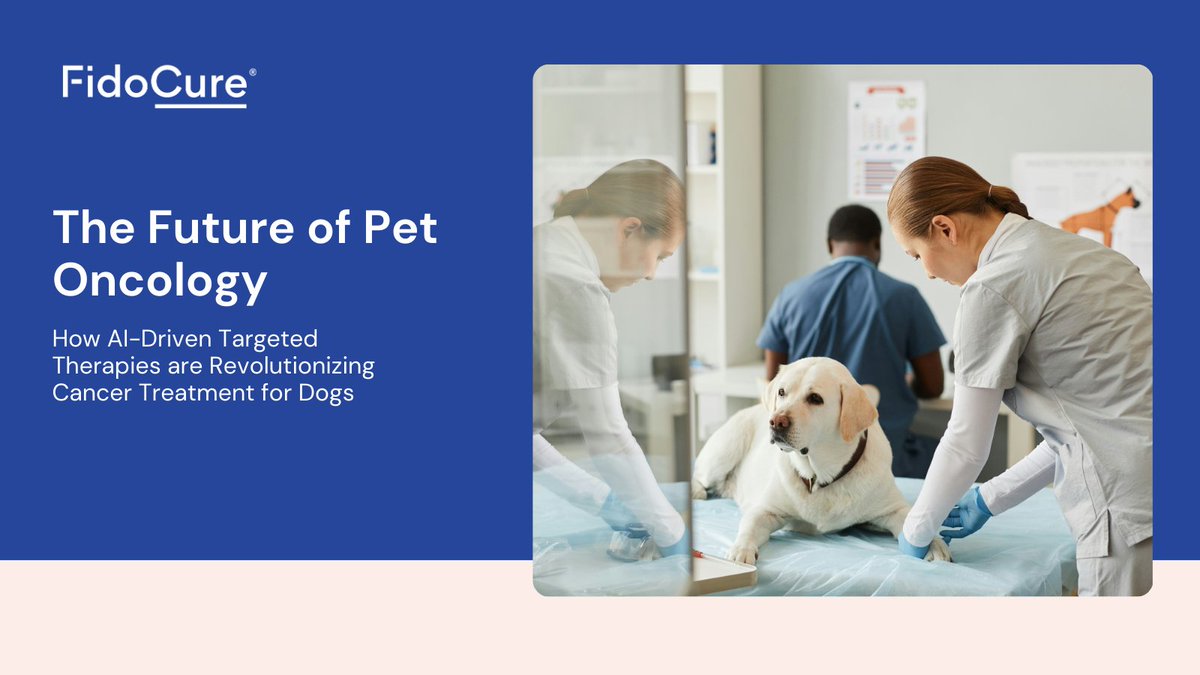 FidoCure®

The Future of Pet Oncology

How AI-Driven Targeted Therapies are Revolutionizing Cancer Treatment for Dogs